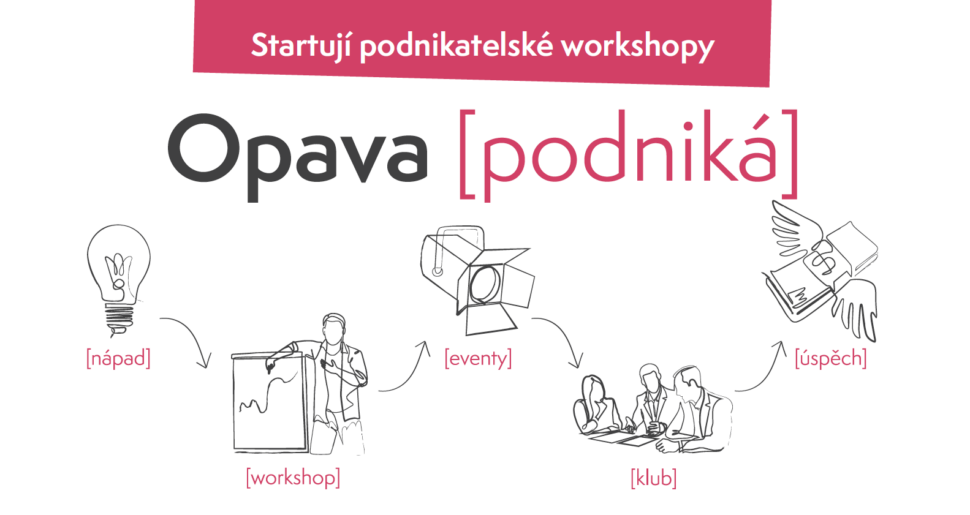 Startují podnikatelské workshopy

Opava [podniká]

[nápad]

[workshop]

[eventy]

[klub]

[úspěch]